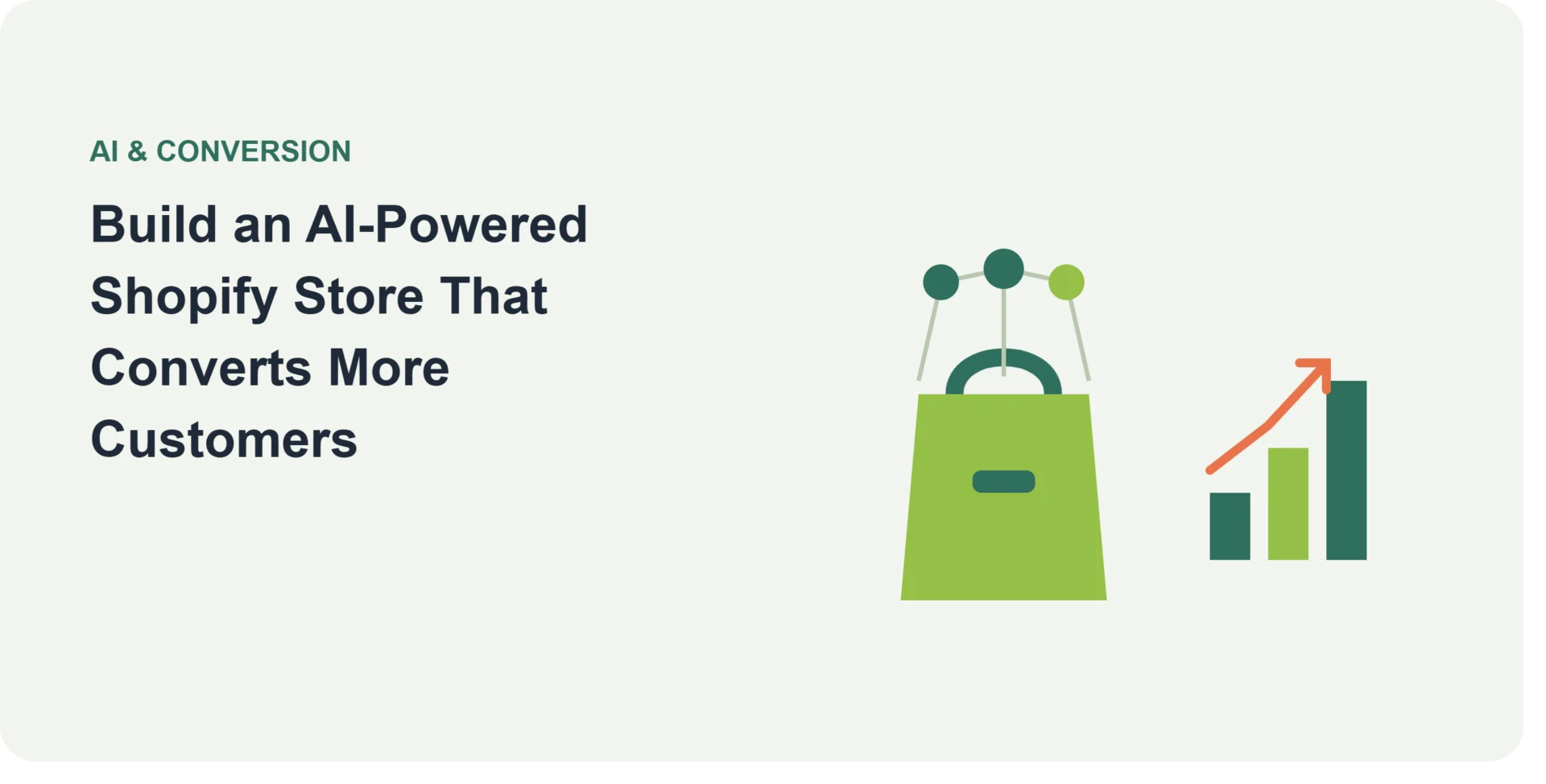 AI & CONVERSION

Build an AI-Powered Shopify Store That Converts More Customers